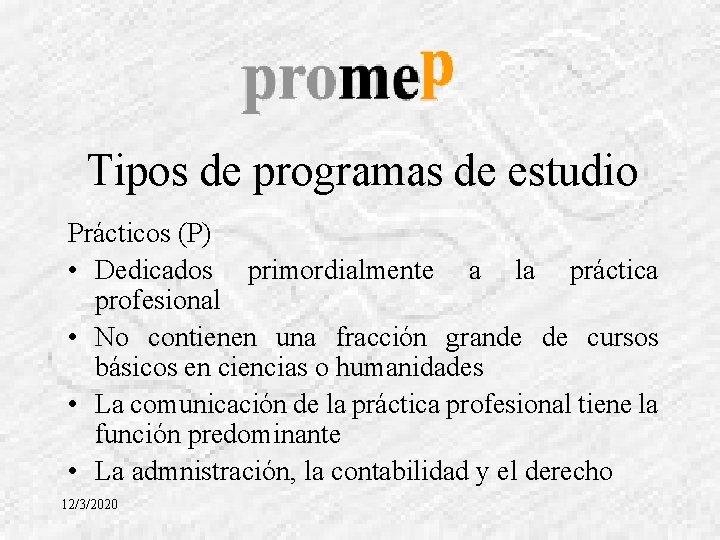 promeP

Tipos de programas de estudio

Prácticos (P)

• Dedicados primordialmente a la práctica profesional
• No contienen una fracción grande de cursos básicos en ciencias o humanidades
• La comunicación de la práctica profesional tiene la función predominante
• La admnistración, la contabilidad y el derecho

12/3/2020